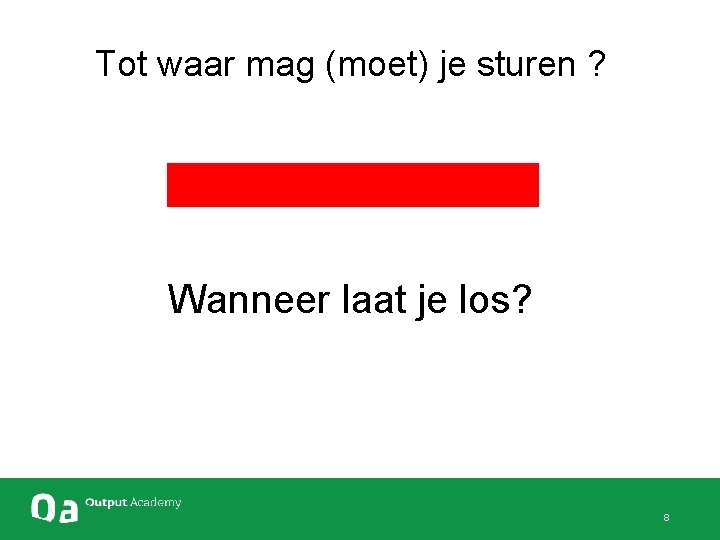 Tot waar mag (moet) je sturen ?

Wanneer laat je los?

Oa Output Academy

8